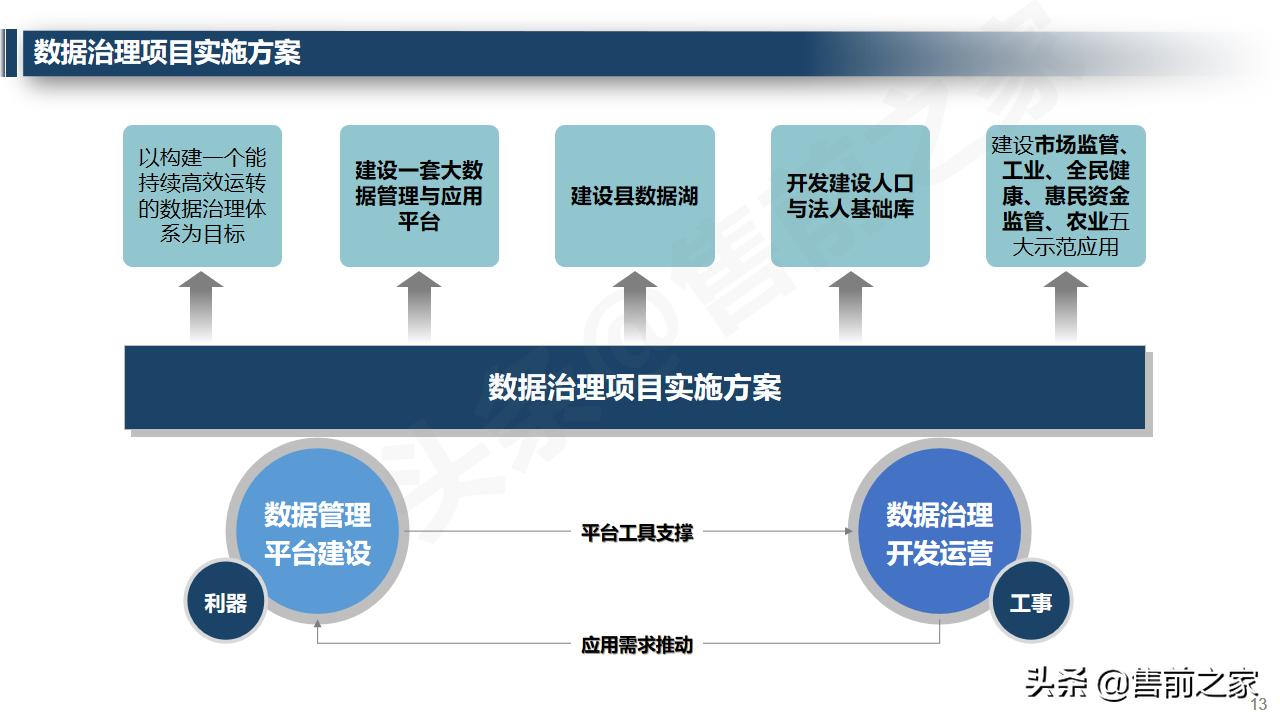 数据治理项目实施方案

以构建一个能持续高效运转的数据治理体系为目标

建设一套大数据管理与应用平台

建设县数据湖

开发建设人口与法人基础库

建设市场监管、工业、全民健康、惠民资金监管、农业五大示范应用

数据治理项目实施方案

数据管理平台建设

利器

平台工具支撑

应用需求推动

数据治理开发运营

工事

头条 @售前之家

13